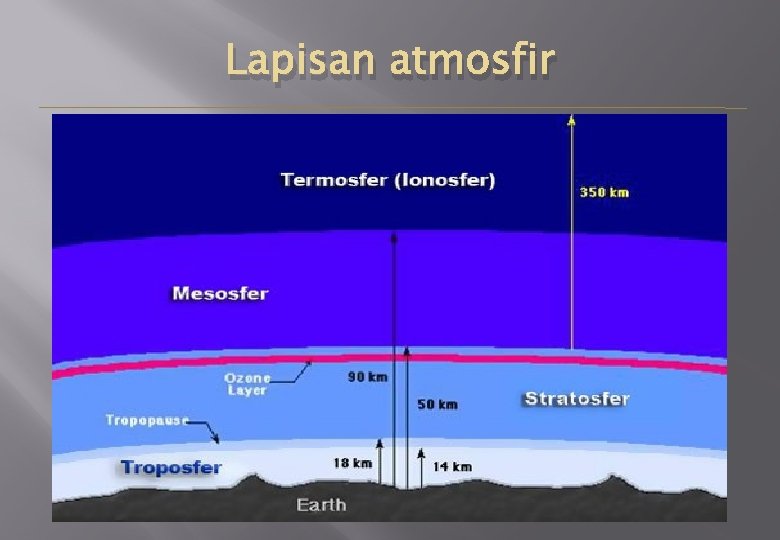 Lapisan atmosfir

Termosfer (Ionosfer)

350 km

Mesosfer

Ozone Layer

90 km

50 km

Stratosfer

Tropopause

Troposfer

18 km

14 km

Earth